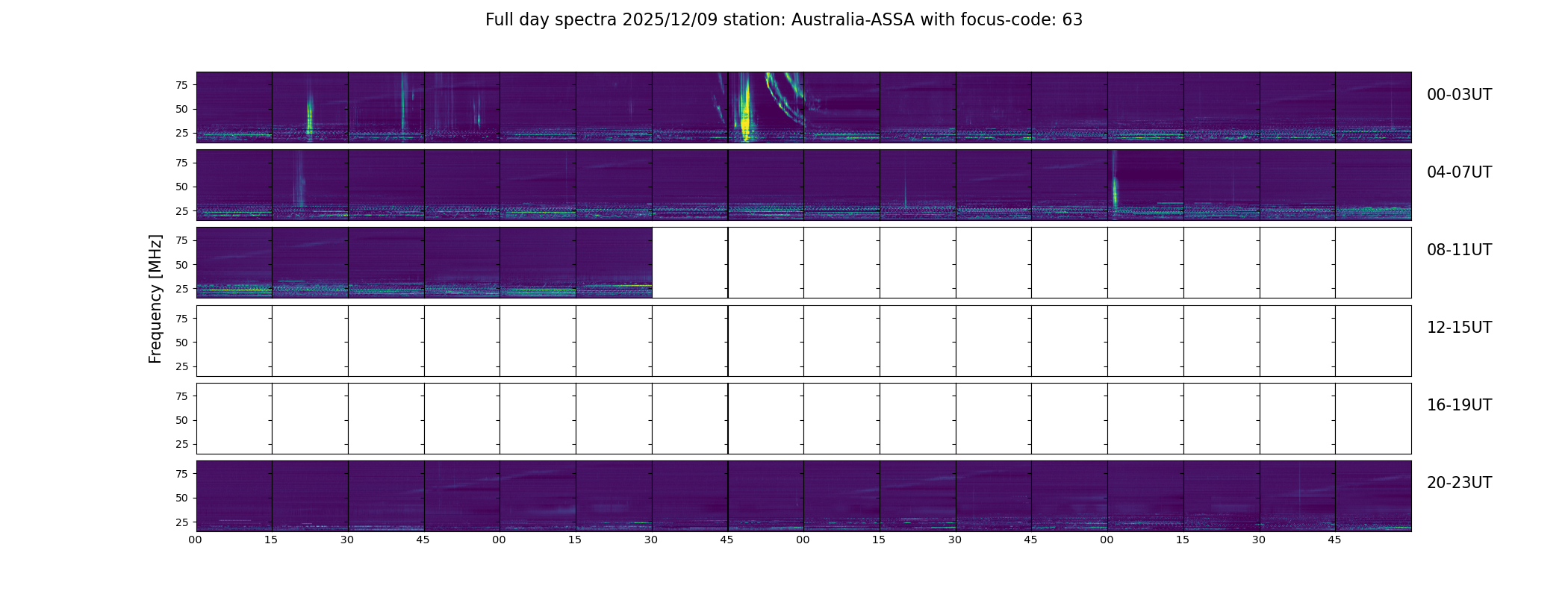 Full day spectra 2025/12/09 station: Australia-ASSA with focus-code: 63

Frequency [MHz]

75
50
25
00-03UT

75
50
25
04-07UT

75
50
25
08-11UT

75
50
25
12-15UT

75
50
25
16-19UT

75
50
25
20-23UT

00 15 30 45 00 15 30 45 00 15 30 45 00 15 30 45